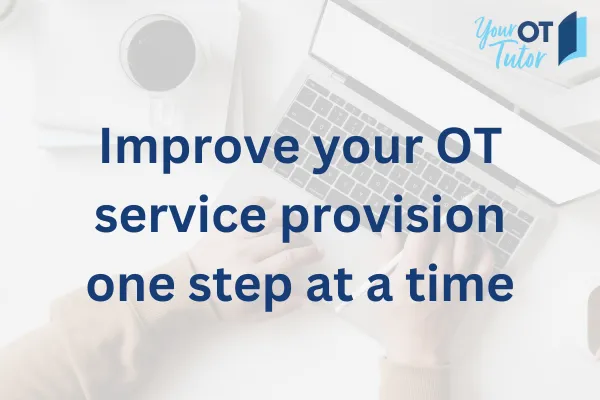 Your OT Tutor

Improve your OT service provision one step at a time